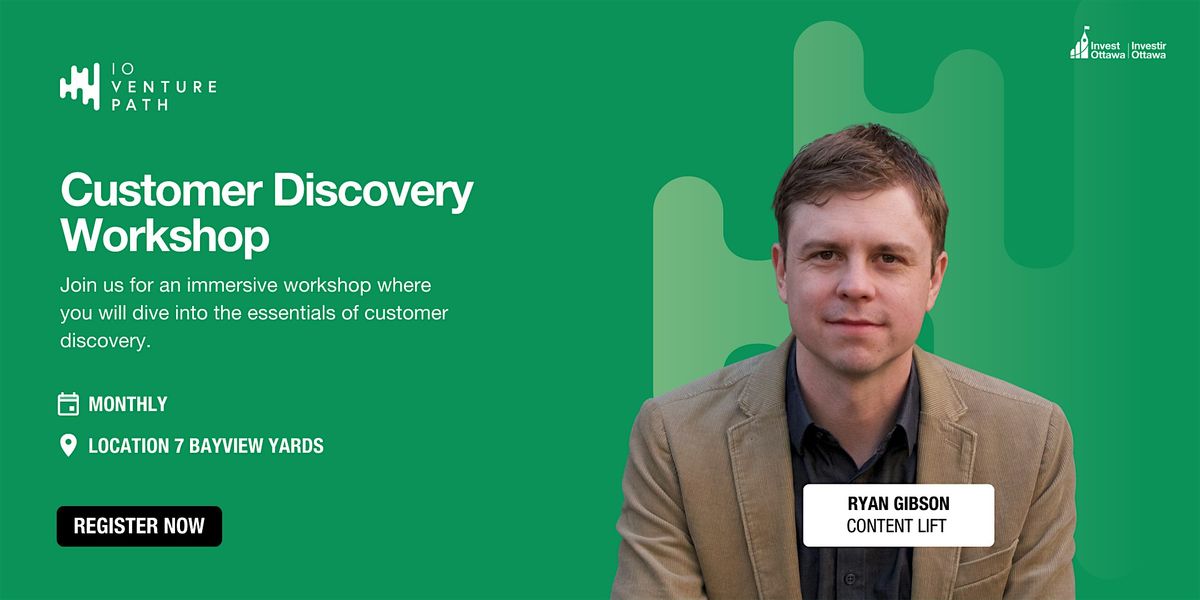 IO
VENTURE
PATH

Invest Ottawa | Investir Ottawa

Customer Discovery Workshop

Join us for an immersive workshop where you will dive into the essentials of customer discovery.

MONTHLY

LOCATION 7 BAYVIEW YARDS

REGISTER NOW

RYAN GIBSON
CONTENT LIFT